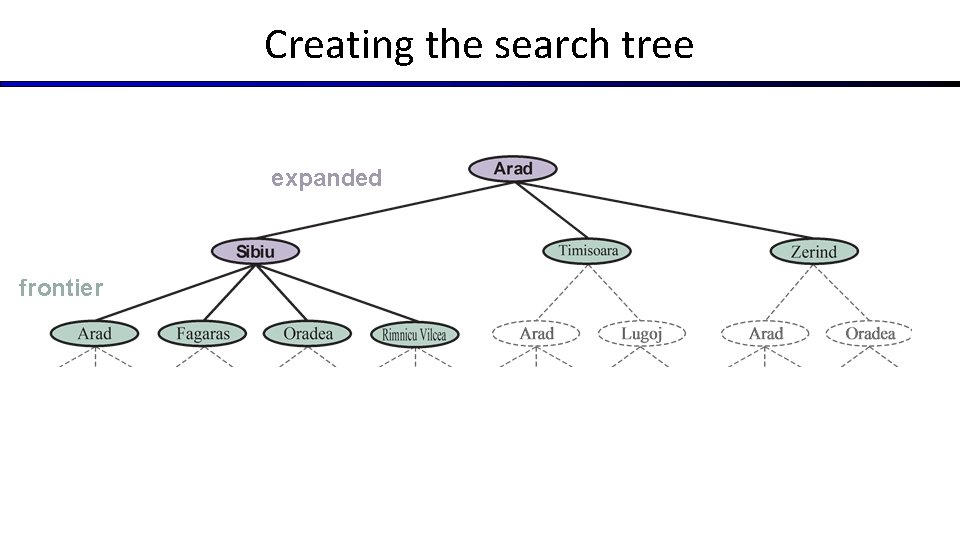 Creating the search tree

expanded

Arad

Sibiu

Timisoara

Zerind

frontier

Arad

Fagaras

Oradea

Rimnicu Vilcea

Arad

Lugoj

Arad

Oradea